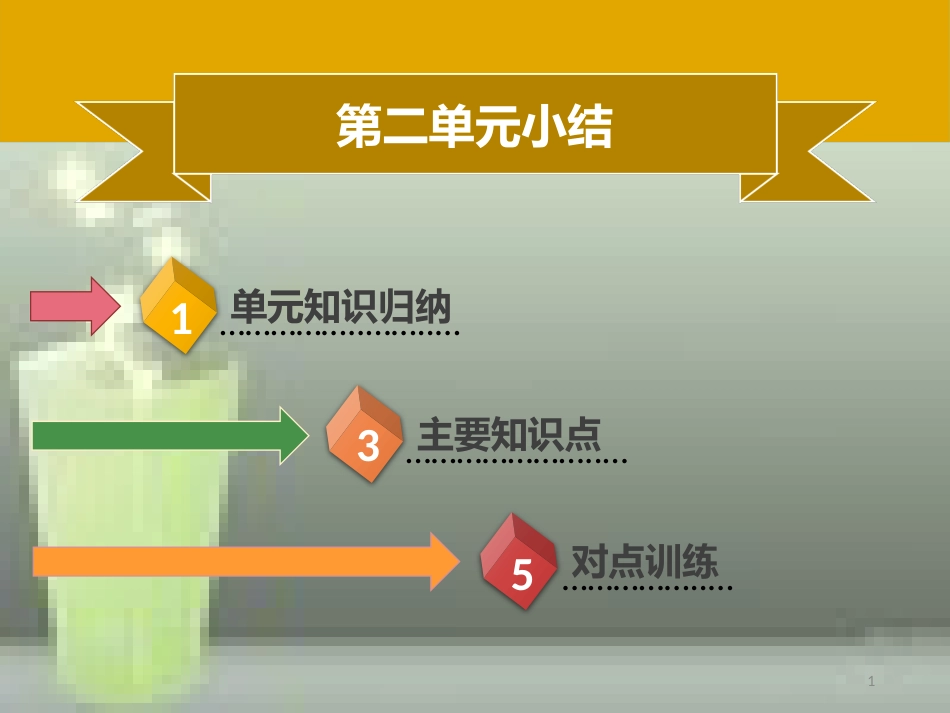 第二单元小结

1 单元知识归纳

3 主要知识点

5 对点训练

1